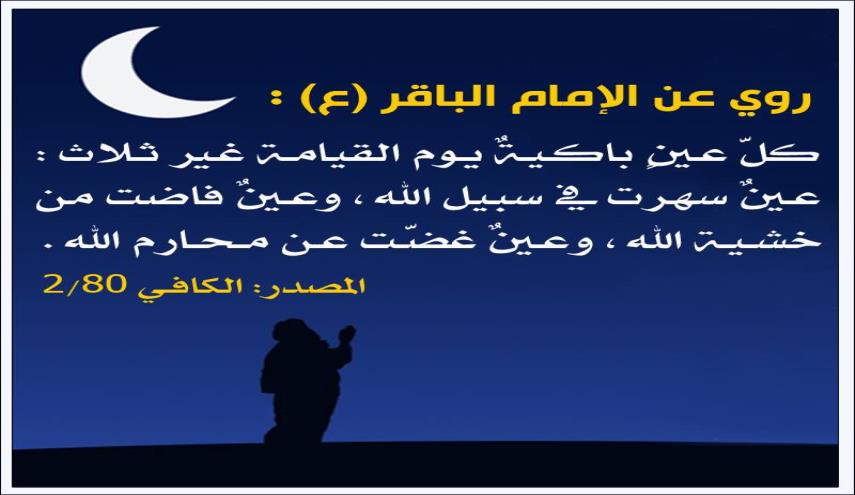 روي عن الإمام الباقر (ع) :

كلّ عينٍ باكيةٌ يوم القيامة غير ثلاث : عينٌ سهرت في سبيل الله ، وعينٌ فاضت من خشية الله ، وعينٌ غضّت عن محارم الله .

المصدر: الكافي 2/80